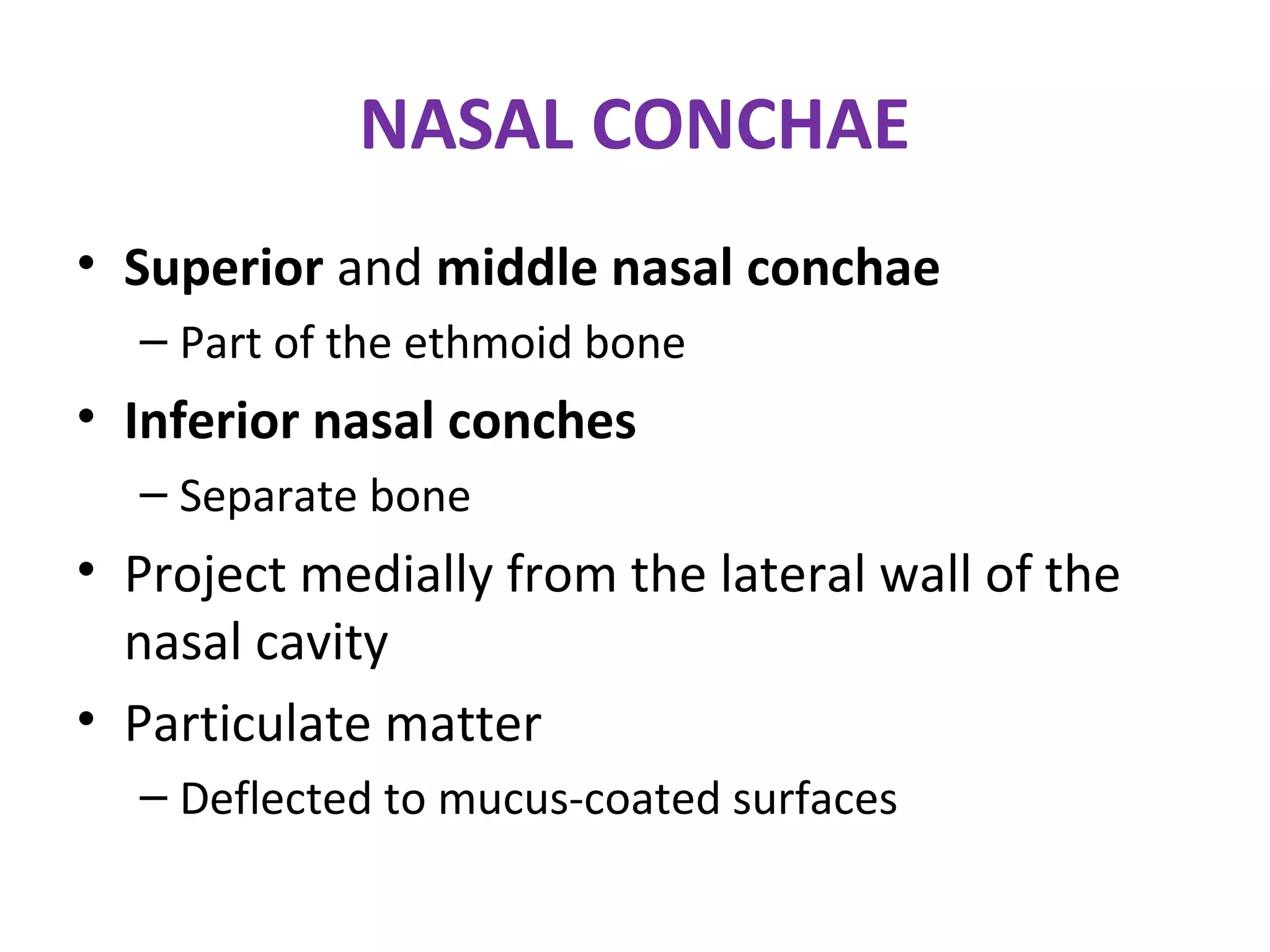 NASAL CONCHAE

• Superior and middle nasal conchae
– Part of the ethmoid bone
• Inferior nasal conches
– Separate bone
• Project medially from the lateral wall of the nasal cavity
• Particulate matter
– Deflected to mucus-coated surfaces